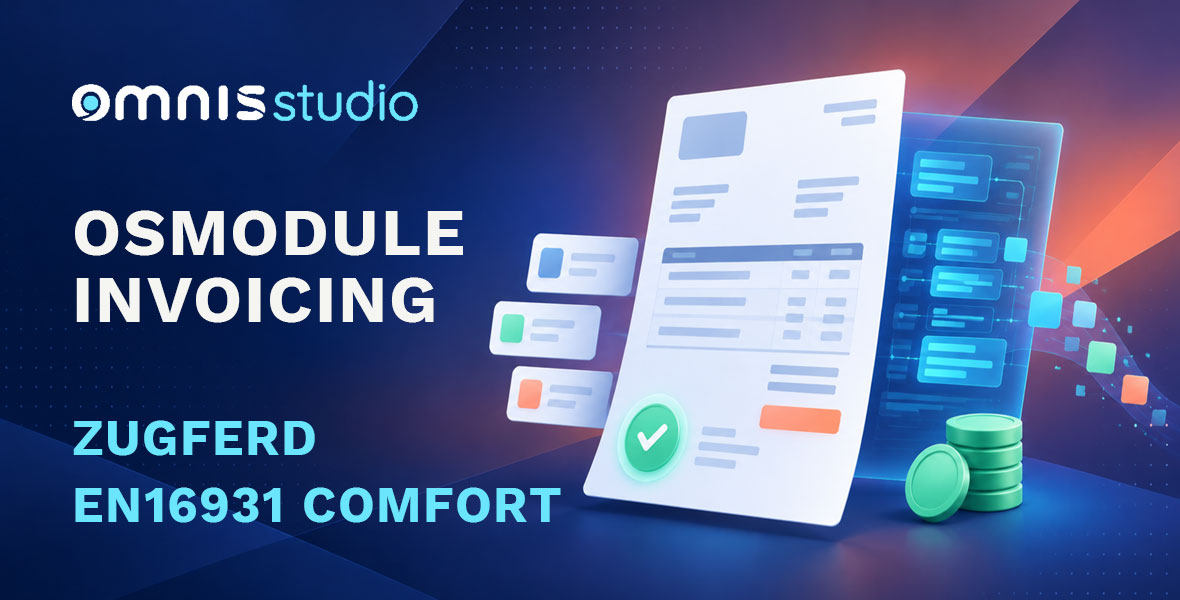 omnis studio

OSMODULE
INVOICING

ZUGFERD
EN16931 COMFORT